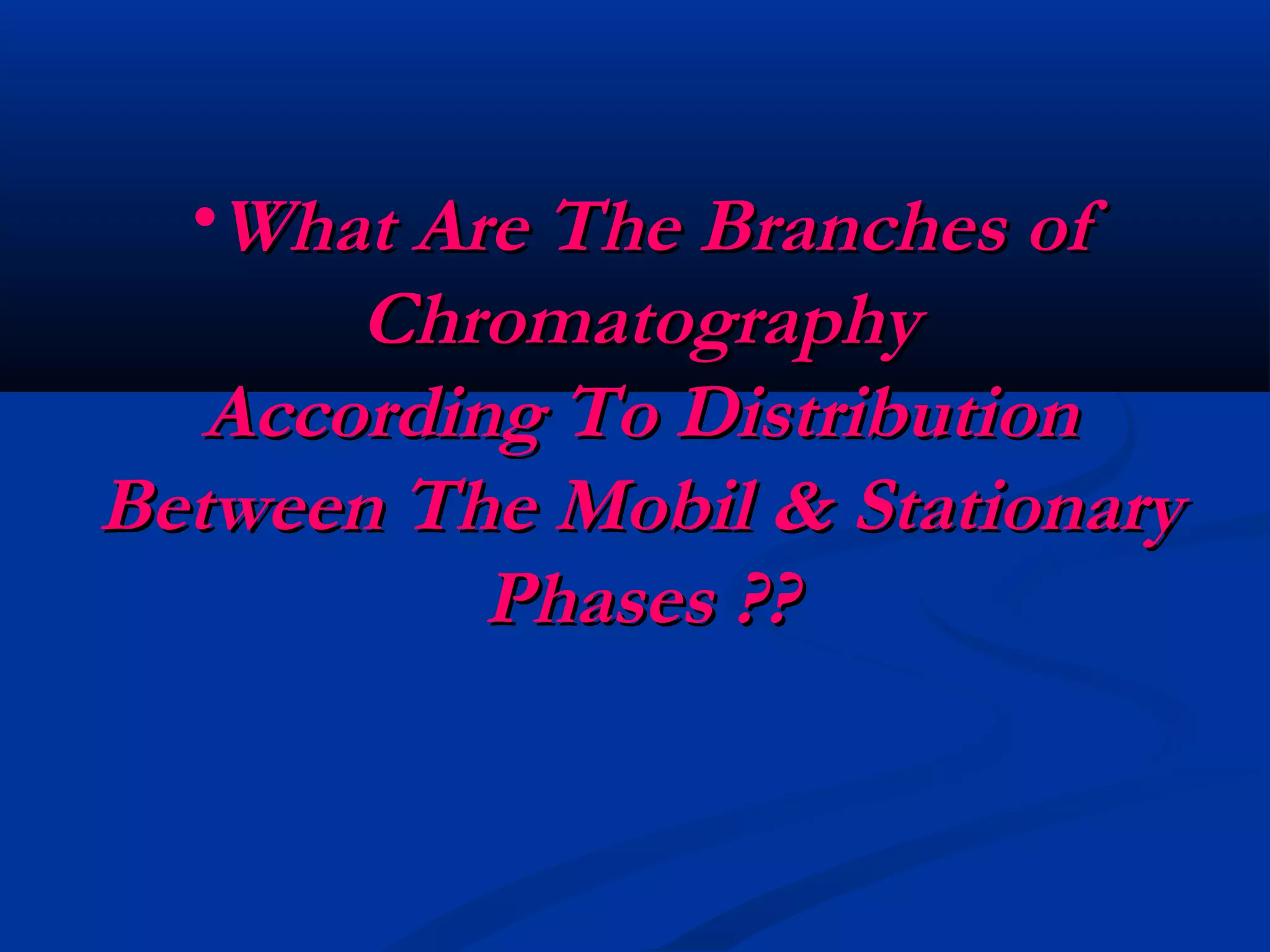 • What Are The Branches of Chromatography According To Distribution Between The Mobil & Stationary Phases ??